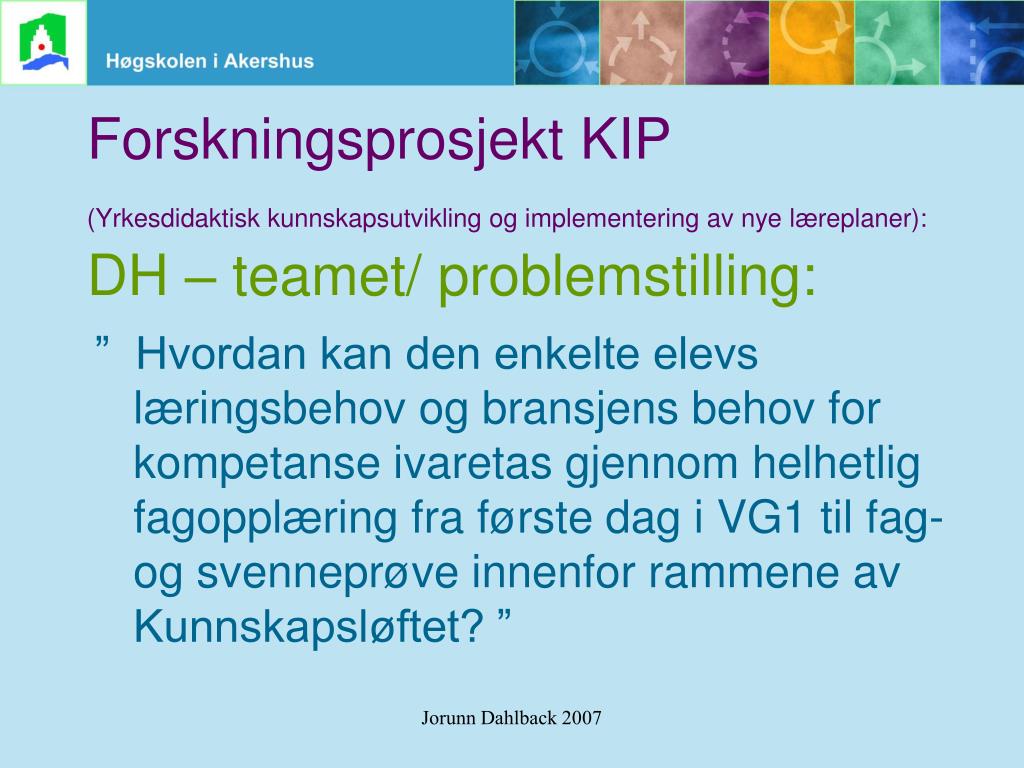 Høgskolen i Akershus

Forskningsprosjekt KIP

(Yrkesdidaktisk kunnskapsutvikling og implementering av nye læreplaner):

DH – teamet/ problemstilling:

” Hvordan kan den enkelte elevs læringsbehov og bransjens behov for kompetanse ivaretas gjennom helhetlig fagopplæring fra første dag i VG1 til fag- og svenneprøve innenfor rammene av Kunnskapsløftet? ”

Jorunn Dahlback 2007